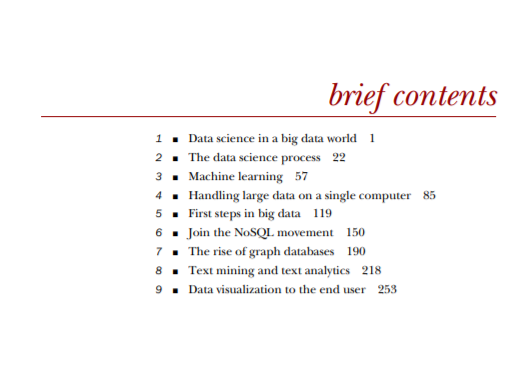 brief contents

1 ■ Data science in a big data world 1
2 ■ The data science process 22
3 ■ Machine learning 57
4 ■ Handling large data on a single computer 85
5 ■ First steps in big data 119
6 ■ Join the NoSQL movement 150
7 ■ The rise of graph databases 190
8 ■ Text mining and text analytics 218
9 ■ Data visualization to the end user 253